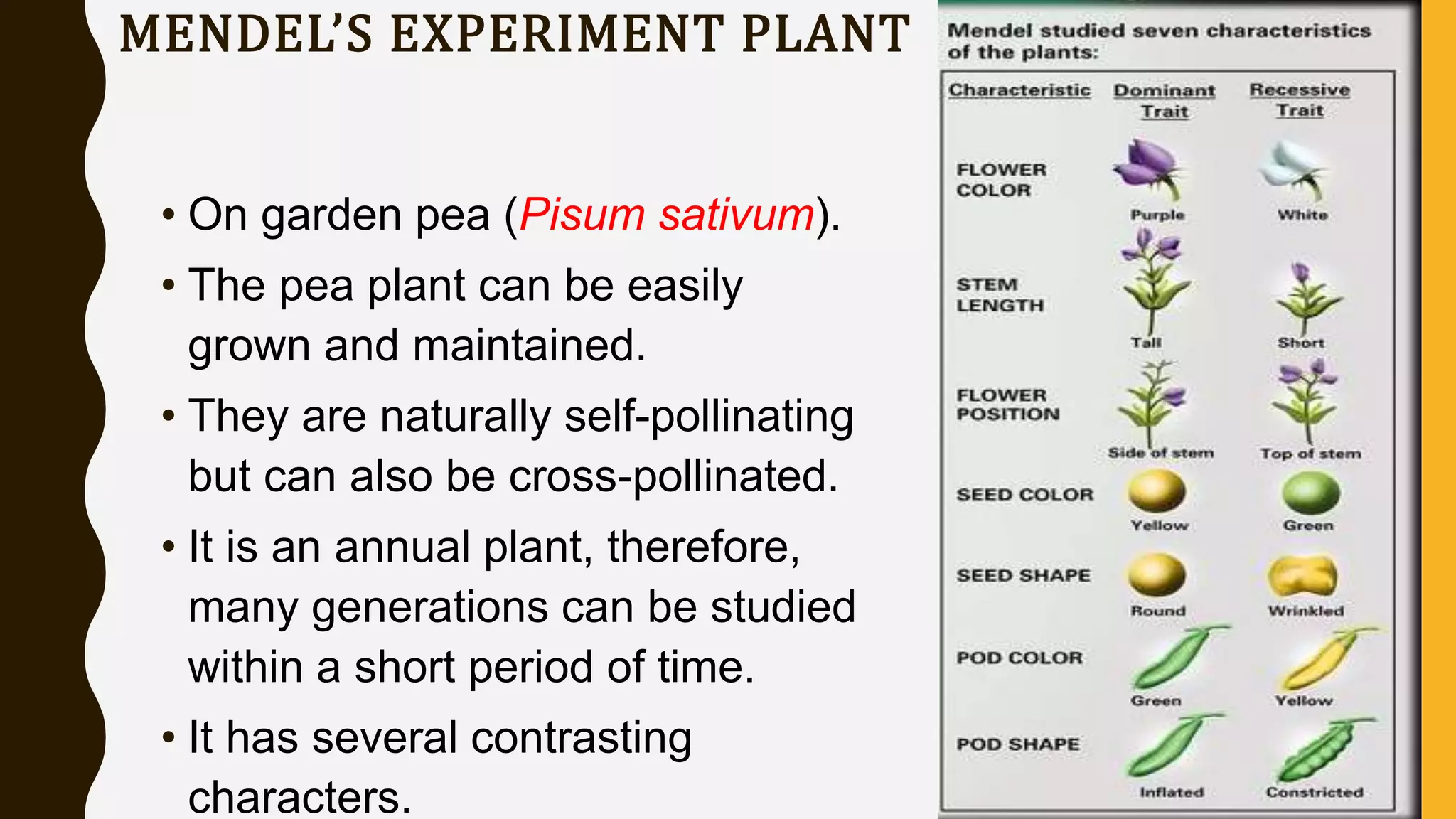 MENDEL'S EXPERIMENT PLANT

• On garden pea (Pisum sativum).
• The pea plant can be easily grown and maintained.
• They are naturally self-pollinating but can also be cross-pollinated.
• It is an annual plant, therefore, many generations can be studied within a short period of time.
• It has several contrasting characters.

Mendel studied seven characteristics of the plants:

| Characteristic | Dominant Trait | Recessive Trait |
|---|---|---|
| FLOWER COLOR | Purple | White |
| STEM LENGTH | Tall | Short |
| FLOWER POSITION | Side of stem | Top of stem |
| SEED COLOR | Yellow | Green |
| SEED SHAPE | Round | Wrinkled |
| POD COLOR | Green | Yellow |
| POD SHAPE | Inflated | Constricted |